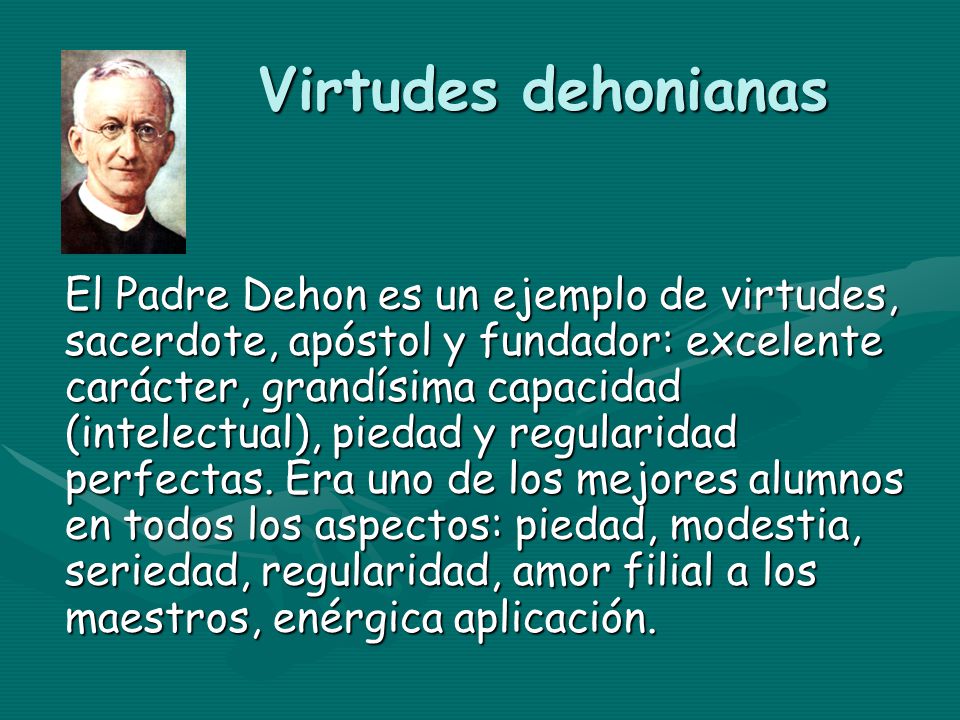 Virtudes dehonianas

El Padre Dehon es un ejemplo de virtudes, sacerdote, apóstol y fundador: excelente carácter, grandísima capacidad (intelectual), piedad y regularidad perfectas. Era uno de los mejores alumnos en todos los aspectos: piedad, modestia, seriedad, regularidad, amor filial a los maestros, enérgica aplicación.